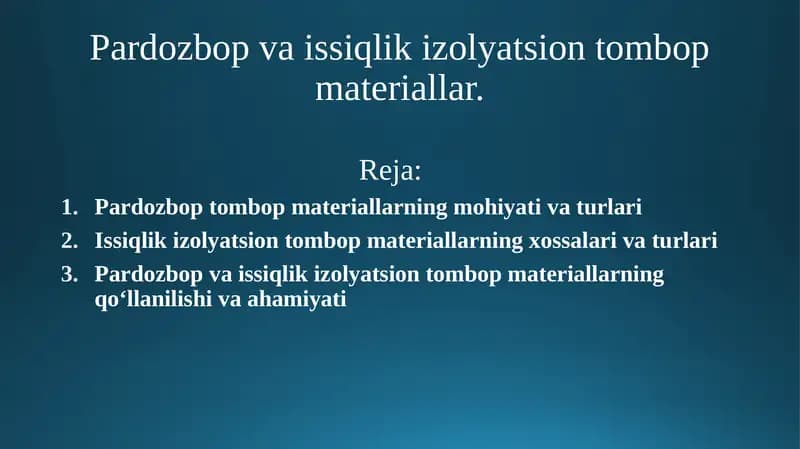 Pardozbop va issiqlik izolyatsion tombop materiallar.

Reja:

1. Pardozbop tombop materiallarning mohiyati va turlari
2. Issiqlik izolyatsion tombop materiallarning xossalari va turlari
3. Pardozbop va issiqlik izolyatsion tombop materiallarning qo‘llanilishi va ahamiyati